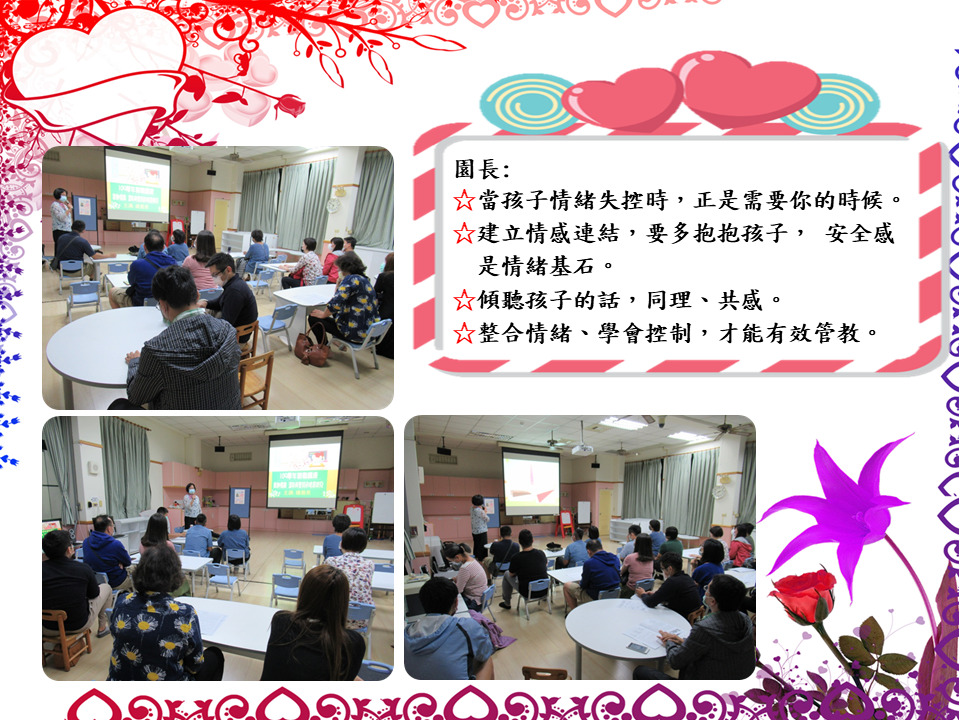 園長:
☆當孩子情緒失控時，正是需要你的時候。
☆建立情感連結，要多抱抱孩子， 安全感是情緒基石。
☆傾聽孩子的話，同理、共感。
☆整合情緒、學會控制，才能有效管教。